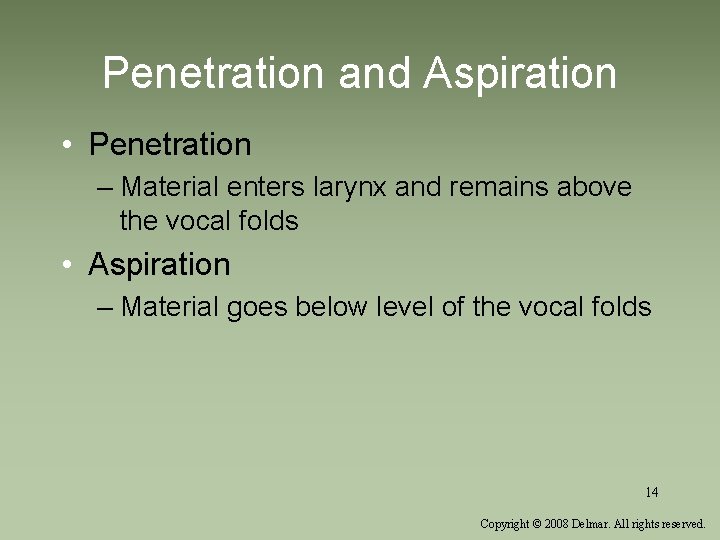 Penetration and Aspiration

• Penetration
– Material enters larynx and remains above the vocal folds

• Aspiration
– Material goes below level of the vocal folds

14

Copyright © 2008 Delmar. All rights reserved.